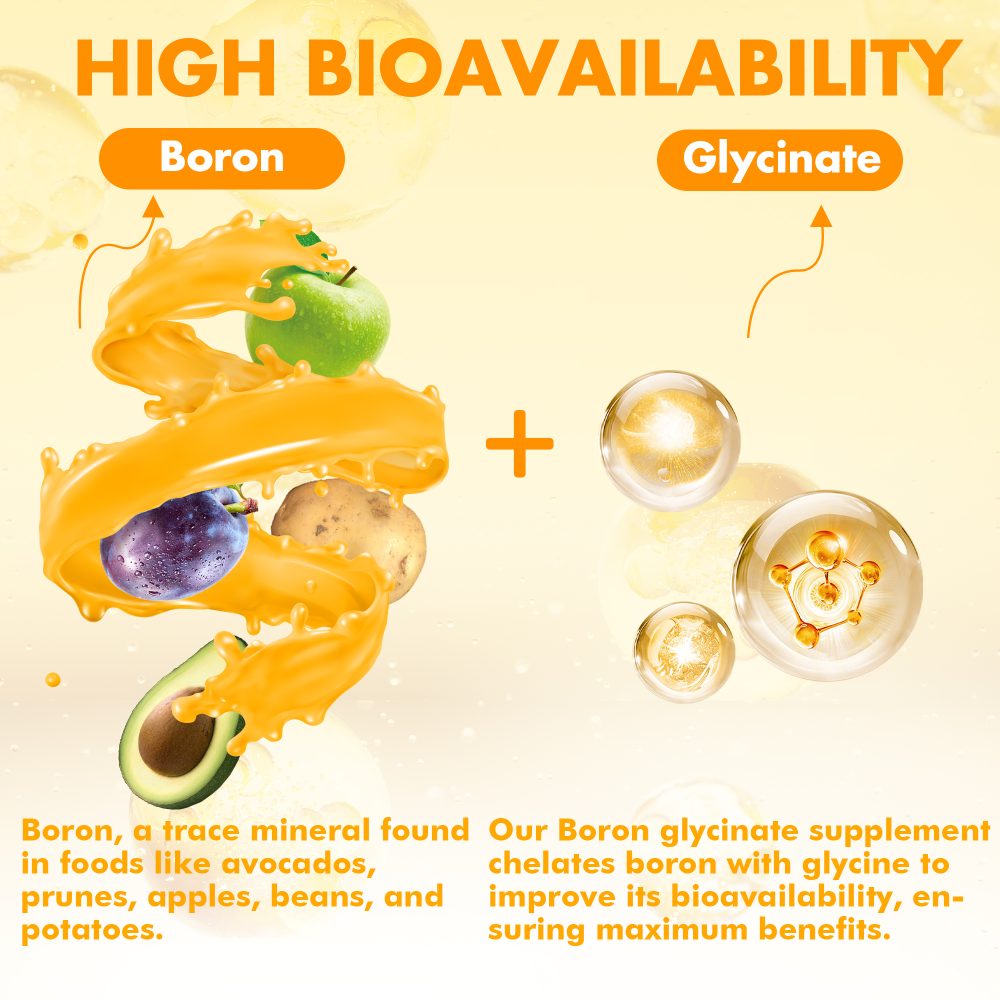 HIGH BIOAVAILABILITY

Boron

Glycinate

+

Boron, a trace mineral found in foods like avocados, prunes, apples, beans, and potatoes.

Our Boron glycinate supplement chelates boron with glycine to improve its bioavailability, ensuring maximum benefits.